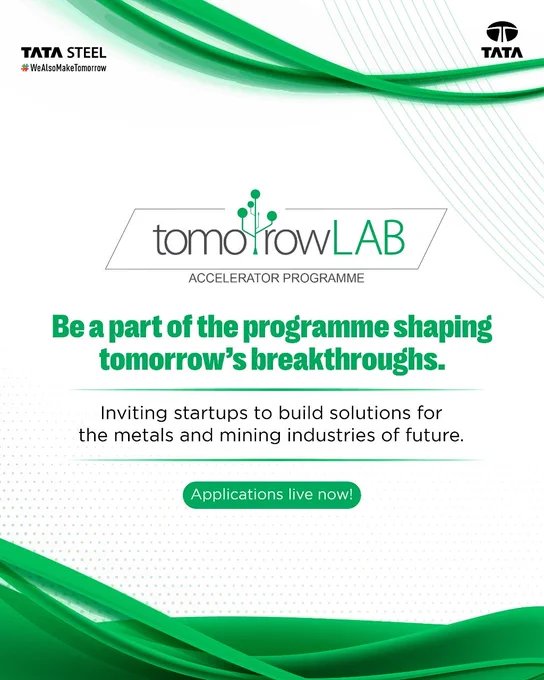 TATA STEEL
#WeAlsoMakeTomorrow

TATA

tomorrowLAB
ACCELERATOR PROGRAMME

Be a part of the programme shaping tomorrow's breakthroughs.

Inviting startups to build solutions for the metals and mining industries of future.

Applications live now!